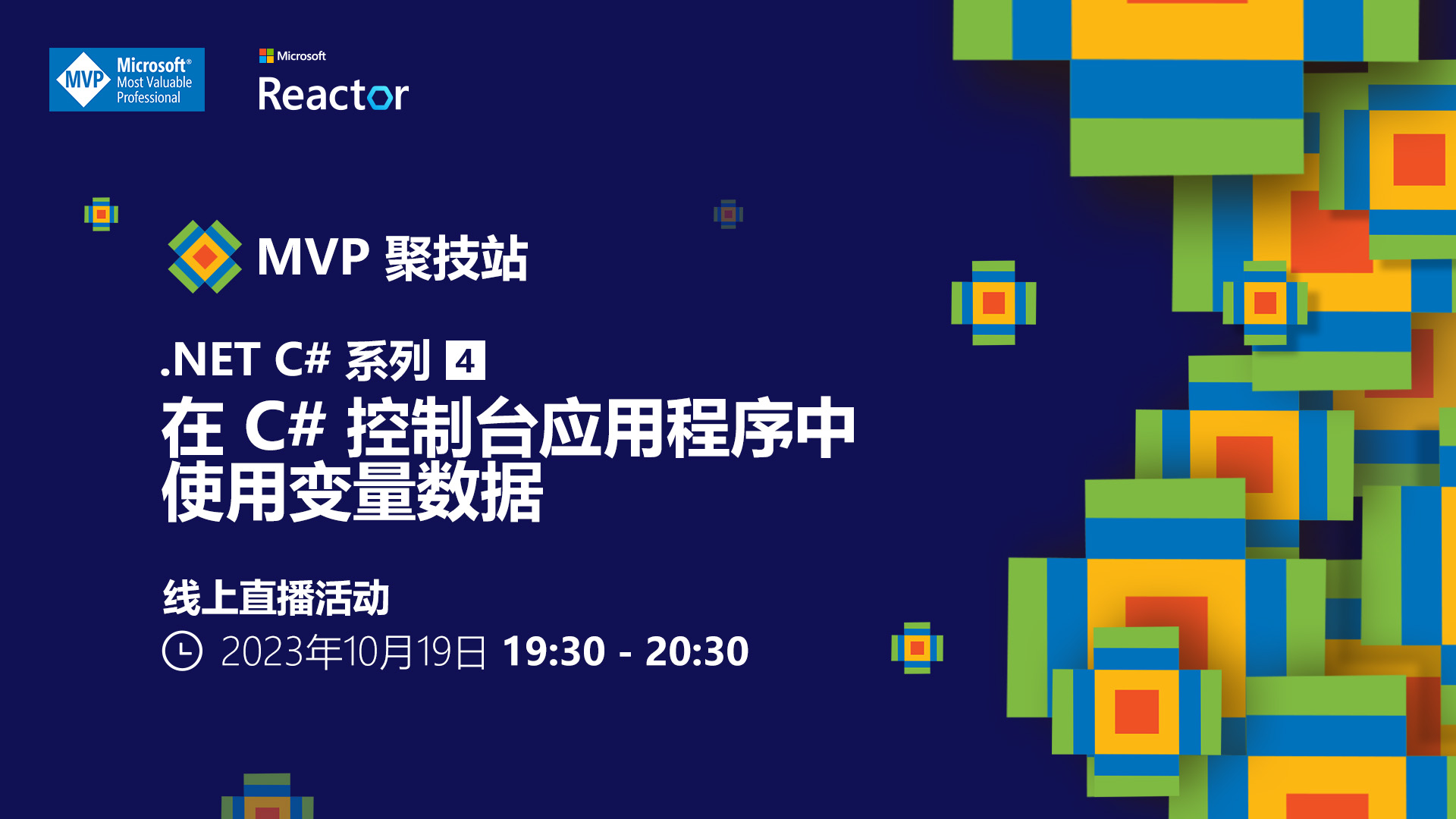 MVP Microsoft® Most Valuable Professional

Microsoft
Reactor

MVP 聚技站

.NET C# 系列 4
在 C# 控制台应用程序中使用变量数据

线上直播活动
2023年10月19日 19:30 - 20:30